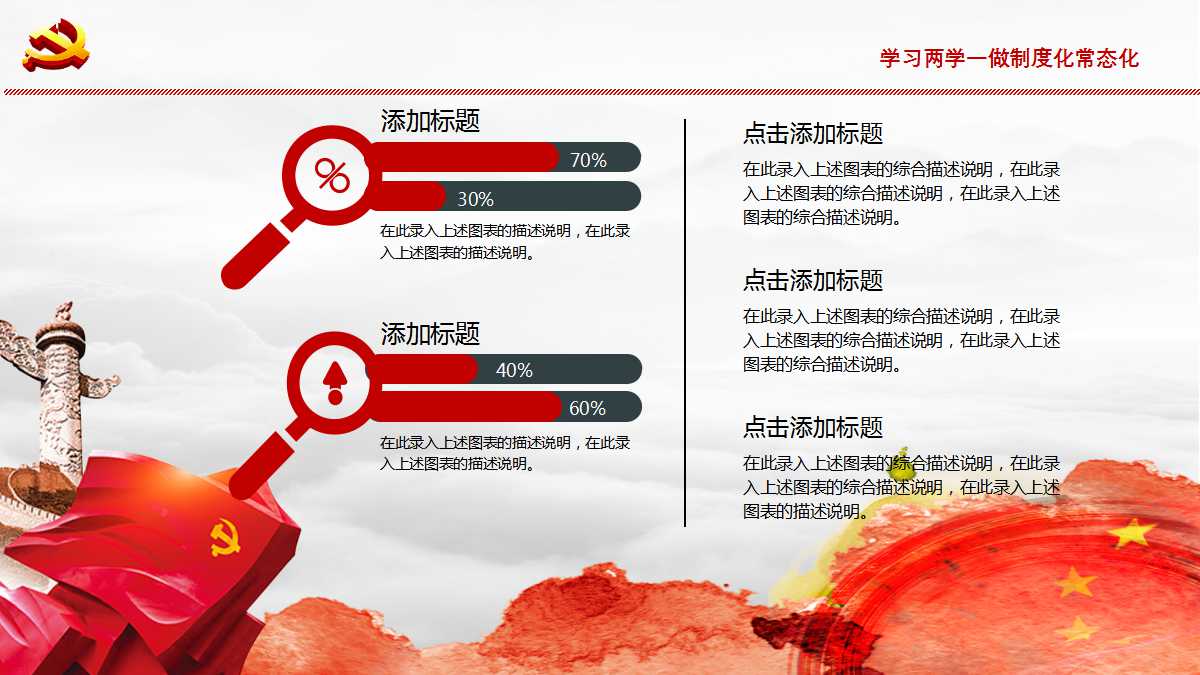 学习两学一做制度化常态化

添加标题

%

70%

30%

在此录入上述图表的描述说明，在此录入上述图表的描述说明。

添加标题

40%

60%

在此录入上述图表的描述说明，在此录入上述图表的描述说明。

点击添加标题

在此录入上述图表的综合描述说明，在此录入上述图表的综合描述说明，在此录入上述图表的综合描述说明。

点击添加标题

在此录入上述图表的综合描述说明，在此录入上述图表的综合描述说明，在此录入上述图表的综合描述说明。

点击添加标题

在此录入上述图表的综合描述说明，在此录入上述图表的综合描述说明，在此录入上述图表的描述说明。